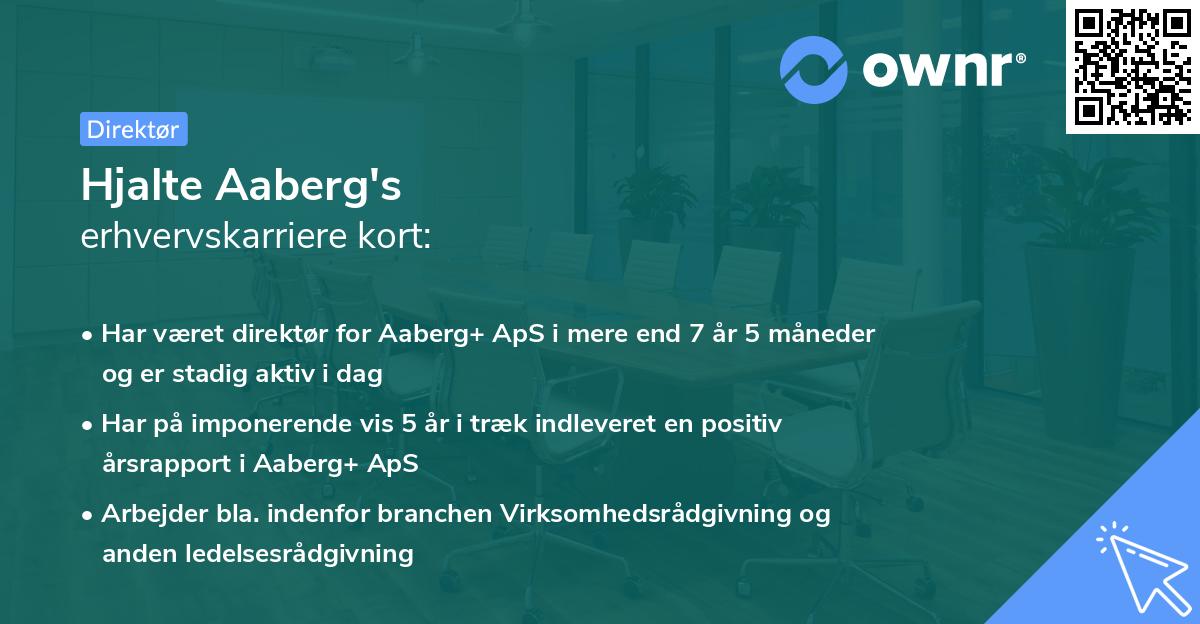 ownr®

Direktør

Hjalte Aaberg's
erhvervskarriere kort:

• Har været direktør for Aaberg+ ApS i mere end 7 år 5 måneder og er stadig aktiv i dag

• Har på imponerende vis 5 år i træk indleveret en positiv årsrapport i Aaberg+ ApS

• Arbejder bla. indenfor branchen Virksomhedsrådgivning og anden ledelsesrådgivning